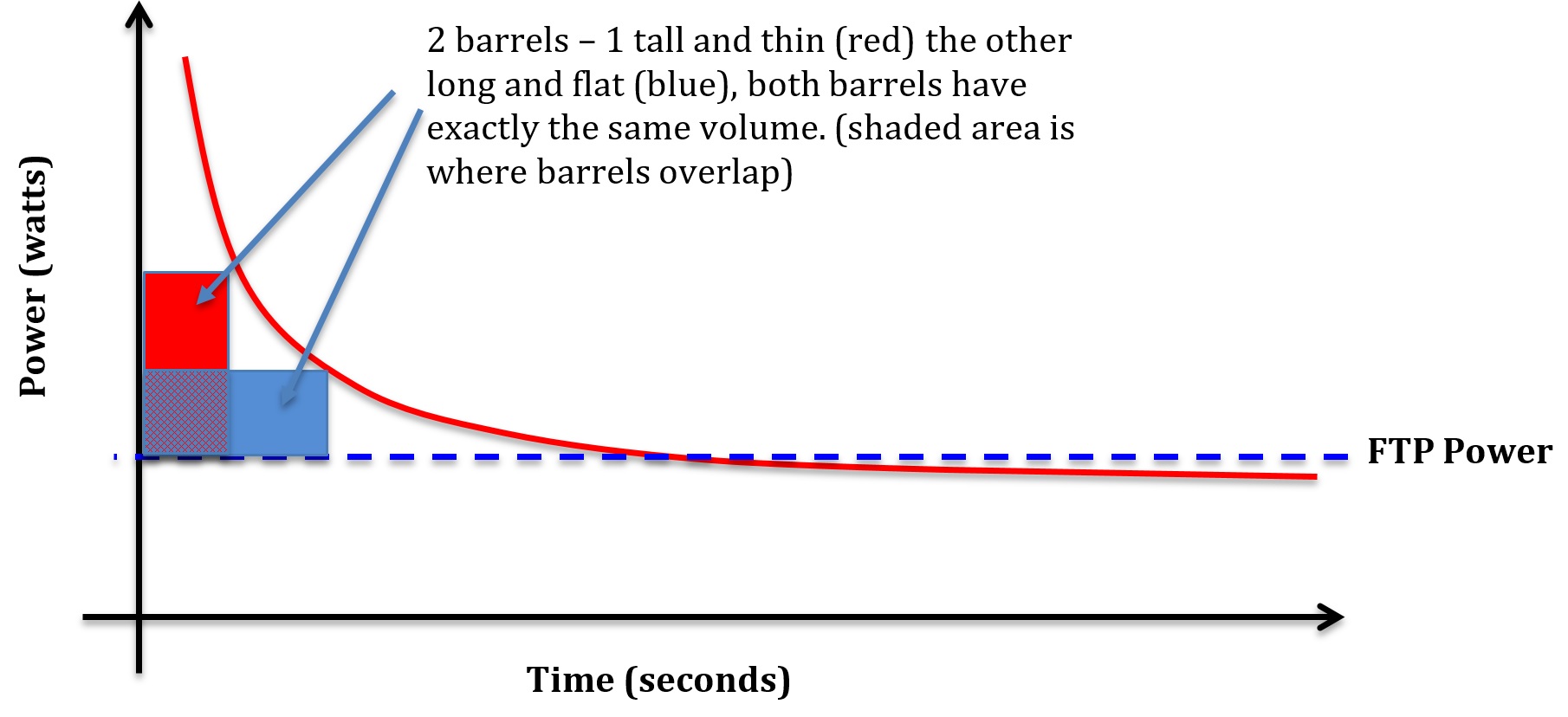 Power (watts)

2 barrels – 1 tall and thin (red) the other long and flat (blue), both barrels have exactly the same volume. (shaded area is where barrels overlap)

FTP Power

Time (seconds)